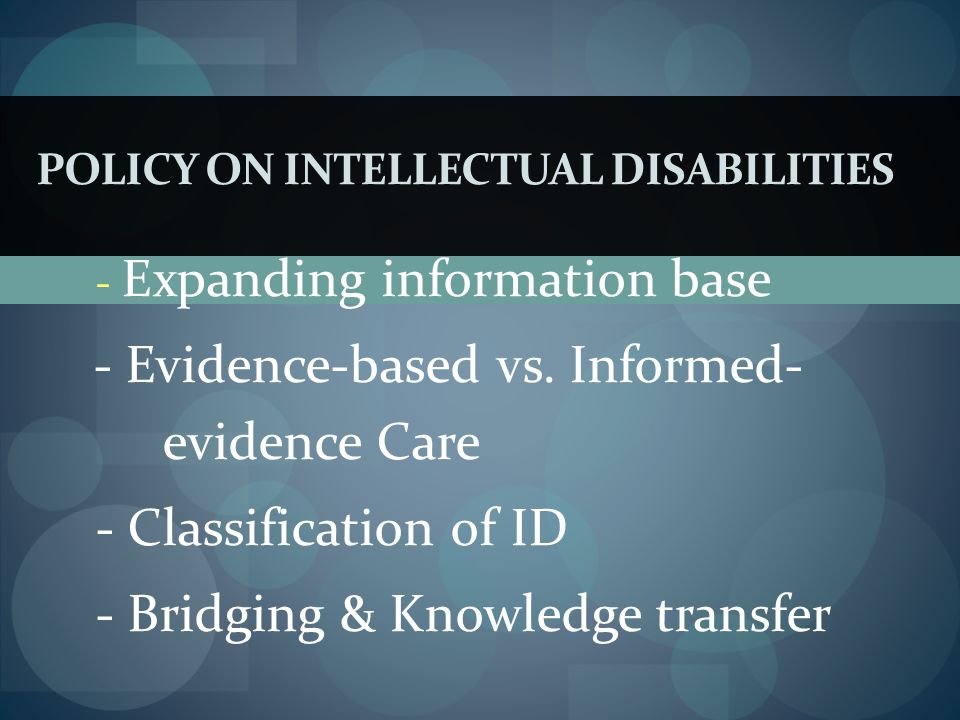 POLICY ON INTELLECTUAL DISABILITIES

- Expanding information base

- Evidence-based vs. Informed-evidence Care

- Classification of ID

- Bridging & Knowledge transfer